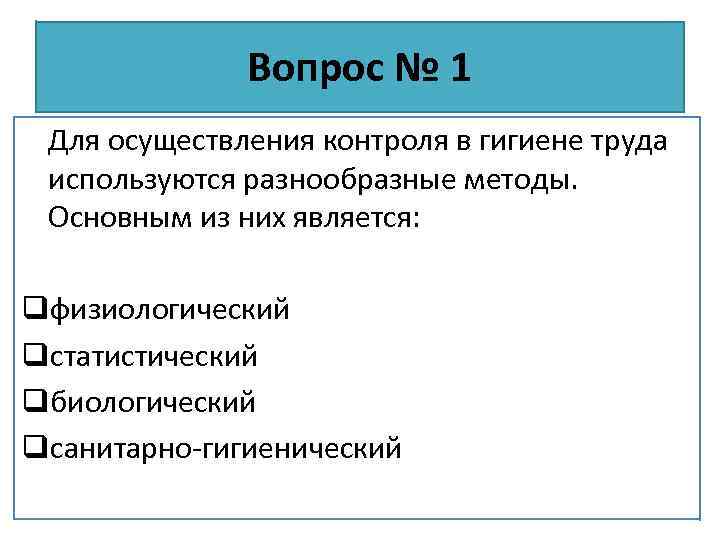 Вопрос № 1

Для осуществления контроля в гигиене труда используются разнообразные методы. Основным из них является:

❑физиологический
❑статистический
❑биологический
❑санитарно-гигиенический